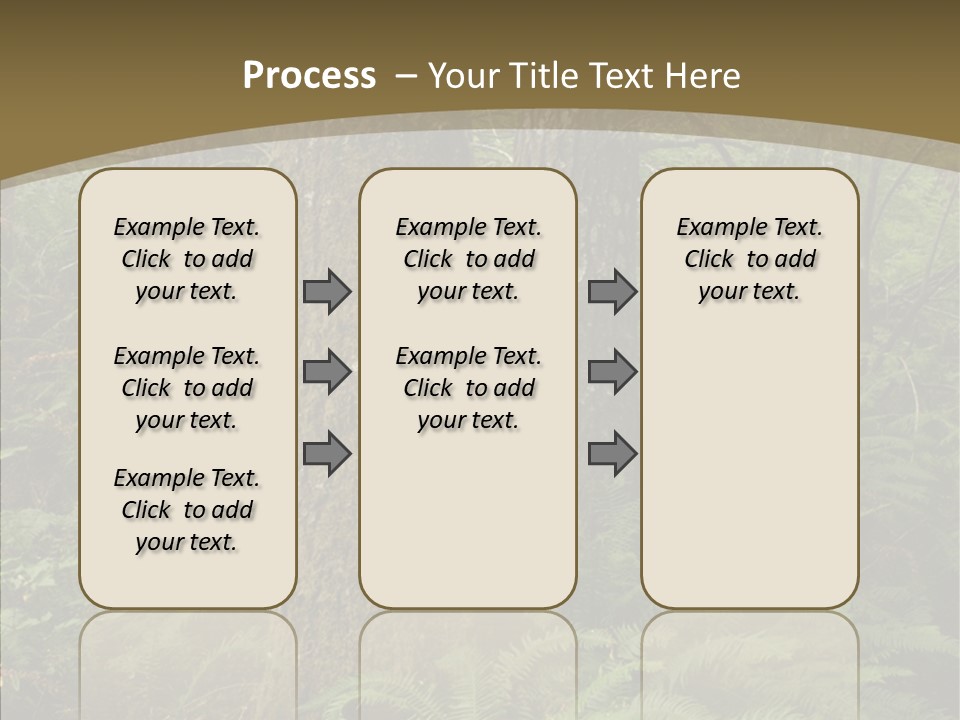 Process – Your Title Text Here

Example Text. Click to add your text.

Example Text. Click to add your text.

Example Text. Click to add your text.

Example Text. Click to add your text.

Example Text. Click to add your text.

Example Text. Click to add your text.